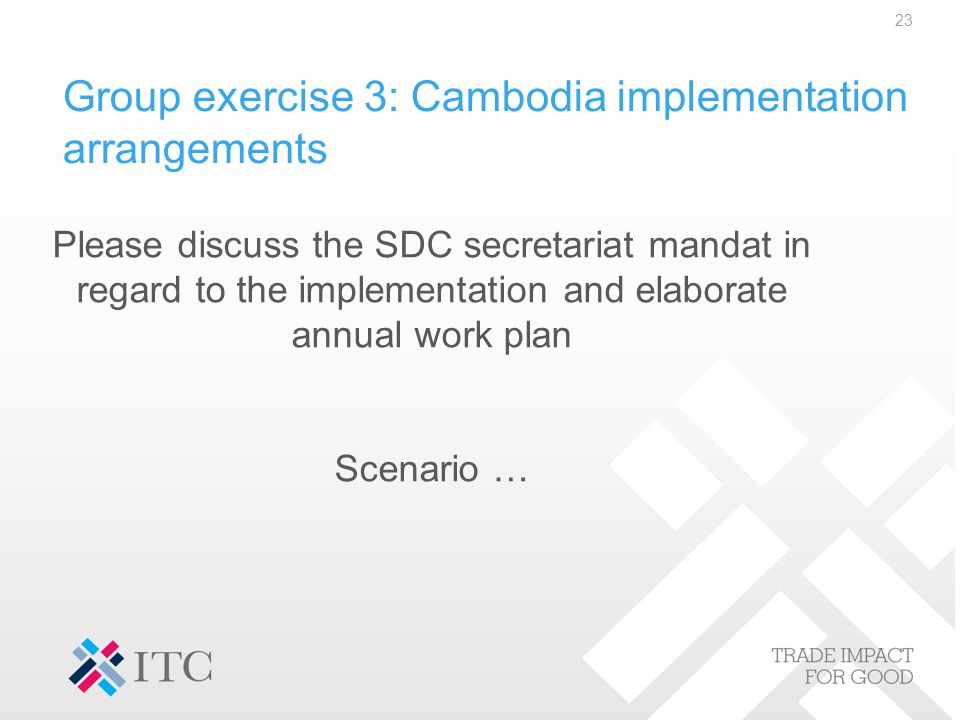 23

Group exercise 3: Cambodia implementation arrangements

Please discuss the SDC secretariat mandat in regard to the implementation and elaborate annual work plan

Scenario …

ITC

TRADE IMPACT FOR GOOD